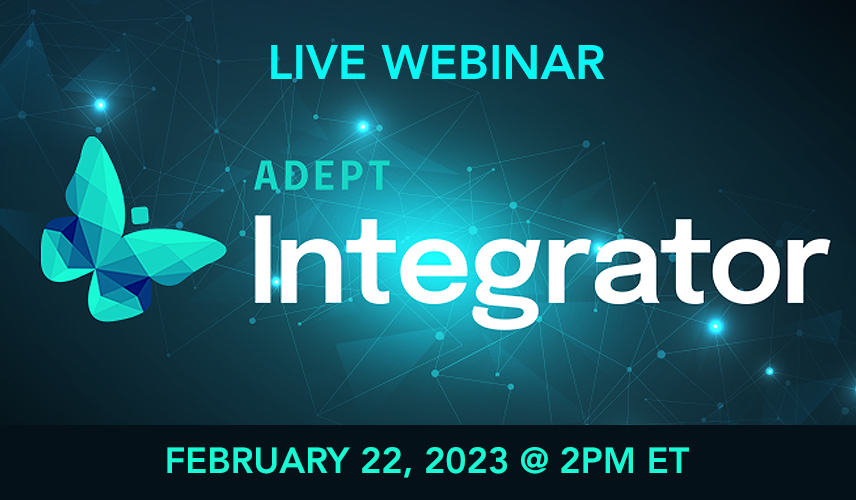 LIVE WEBINAR

ADEPT
Integrator

FEBRUARY 22, 2023 @ 2PM ET